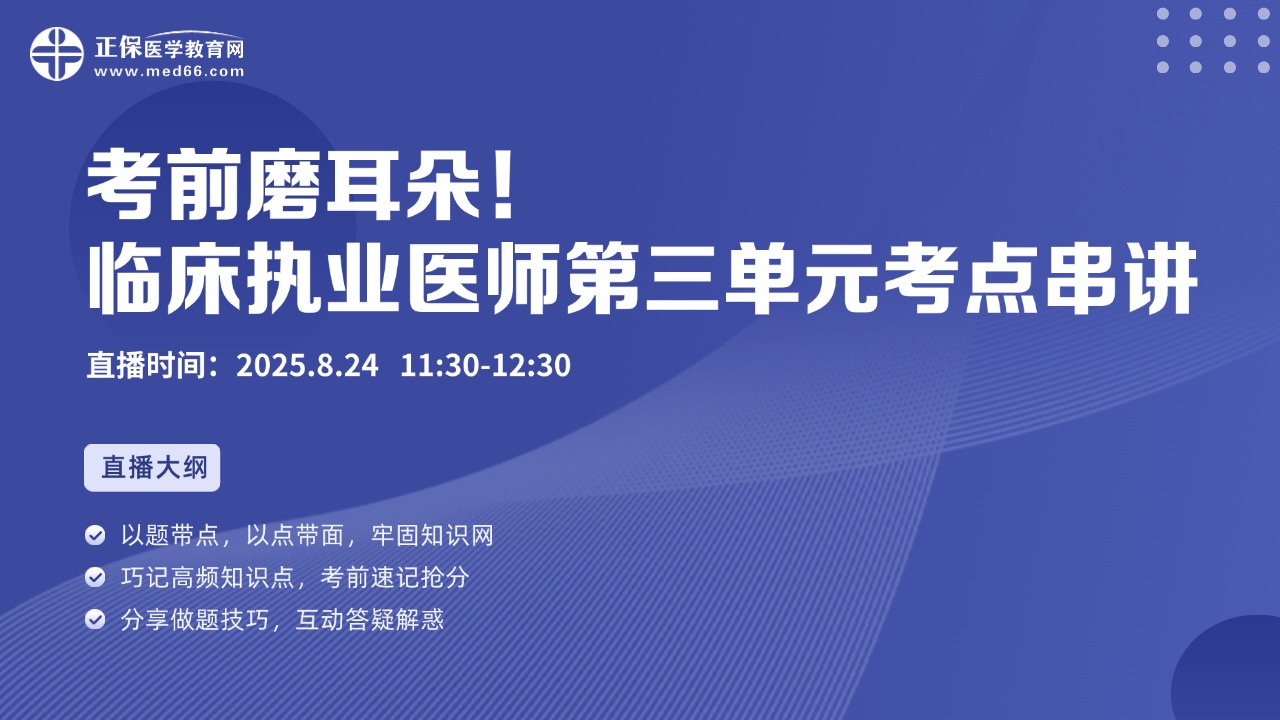 正保医学教育网
www.med66.com

考前磨耳朵！
临床执业医师第三单元考点串讲

直播时间：2025.8.24 11:30-12:30

直播大纲

以题带点，以点带面，牢固知识网
巧记高频知识点，考前速记抢分
分享做题技巧，互动答疑解惑